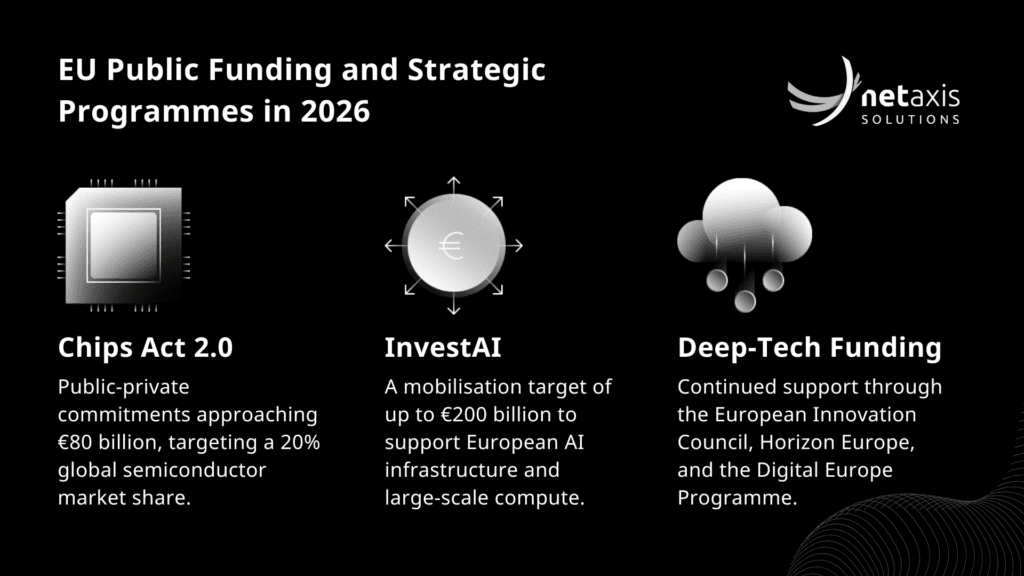 EU Public Funding and Strategic Programmes in 2026

netaxis SOLUTIONS

€

Chips Act 2.0

Public-private commitments approaching €80 billion, targeting a 20% global semiconductor market share.

InvestAI

A mobilisation target of up to €200 billion to support European AI infrastructure and large-scale compute.

Deep-Tech Funding

Continued support through the European Innovation Council, Horizon Europe, and the Digital Europe Programme.